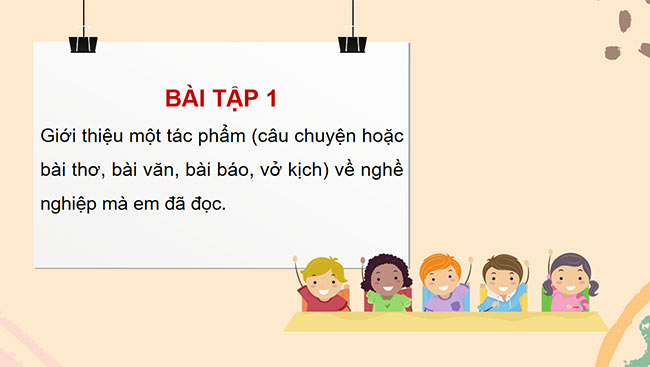 BÀI TẬP 1

Giới thiệu một tác phẩm (câu chuyện hoặc bài thơ, bài văn, bài báo, vở kịch) về nghề nghiệp mà em đã đọc.